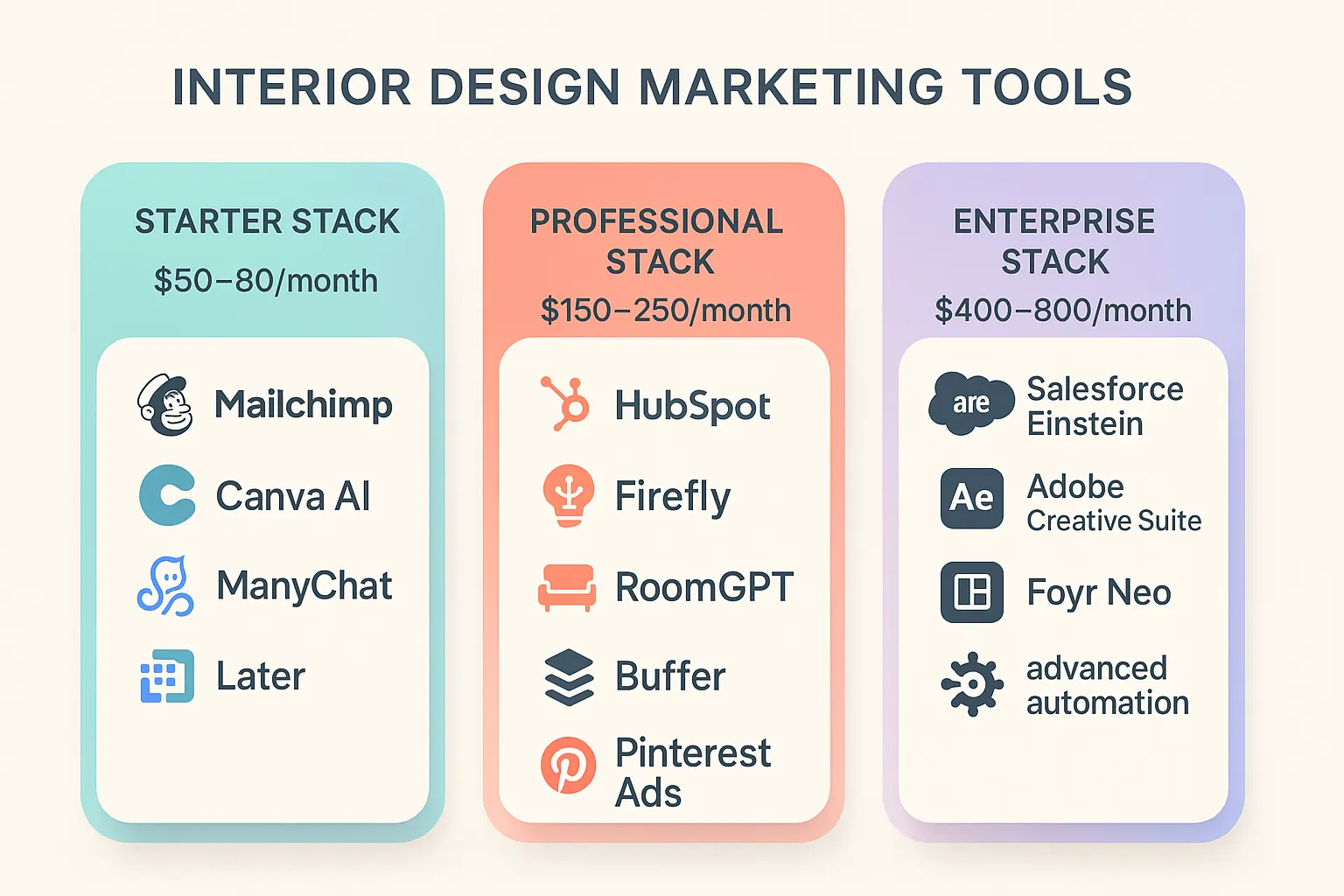 INTERIOR DESIGN MARKETING TOOLS

STARTER STACK
$50–80/month

Mailchimp
Canva AI
ManyChat
Later

PROFESSIONAL STACK
$150–250/month

HubSpot
Firefly
RoomGPT
Buffer
Pinterest Ads

ENTERPRISE STACK
$400–800/month

are
Salesforce Einstein
Ae
Adobe Creative Suite
Foyr Neo
advanced automation